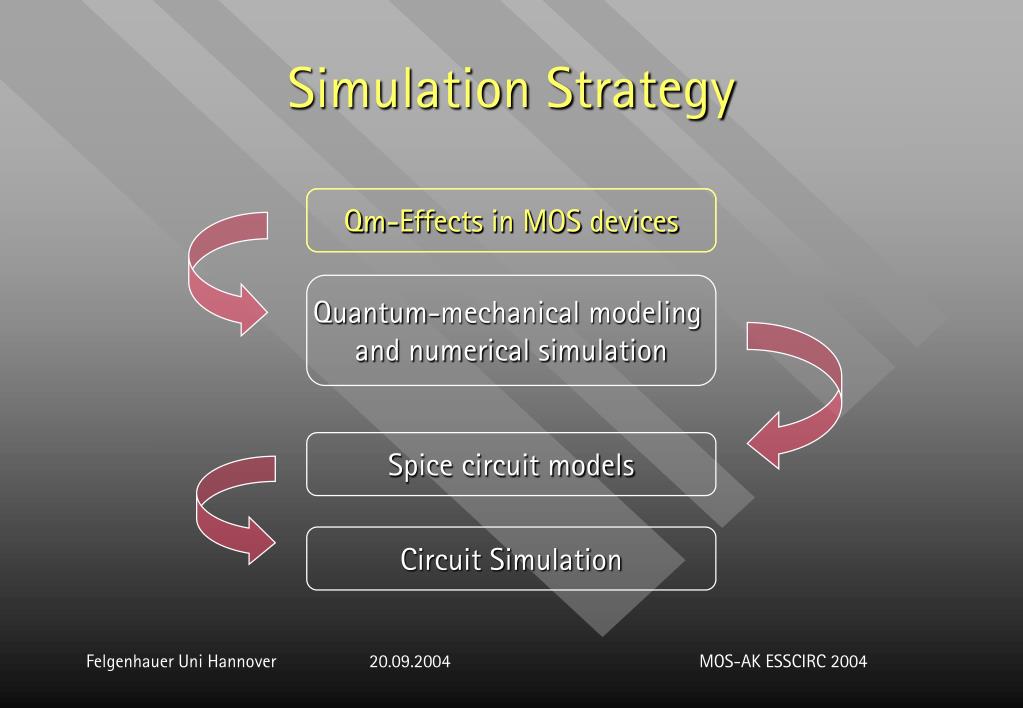 Simulation Strategy

Qm-Effects in MOS devices

Quantum-mechanical modeling and numerical simulation

Spice circuit models

Circuit Simulation

Felgenhauer Uni Hannover 20.09.2004 MOS-AK ESSCIRC 2004